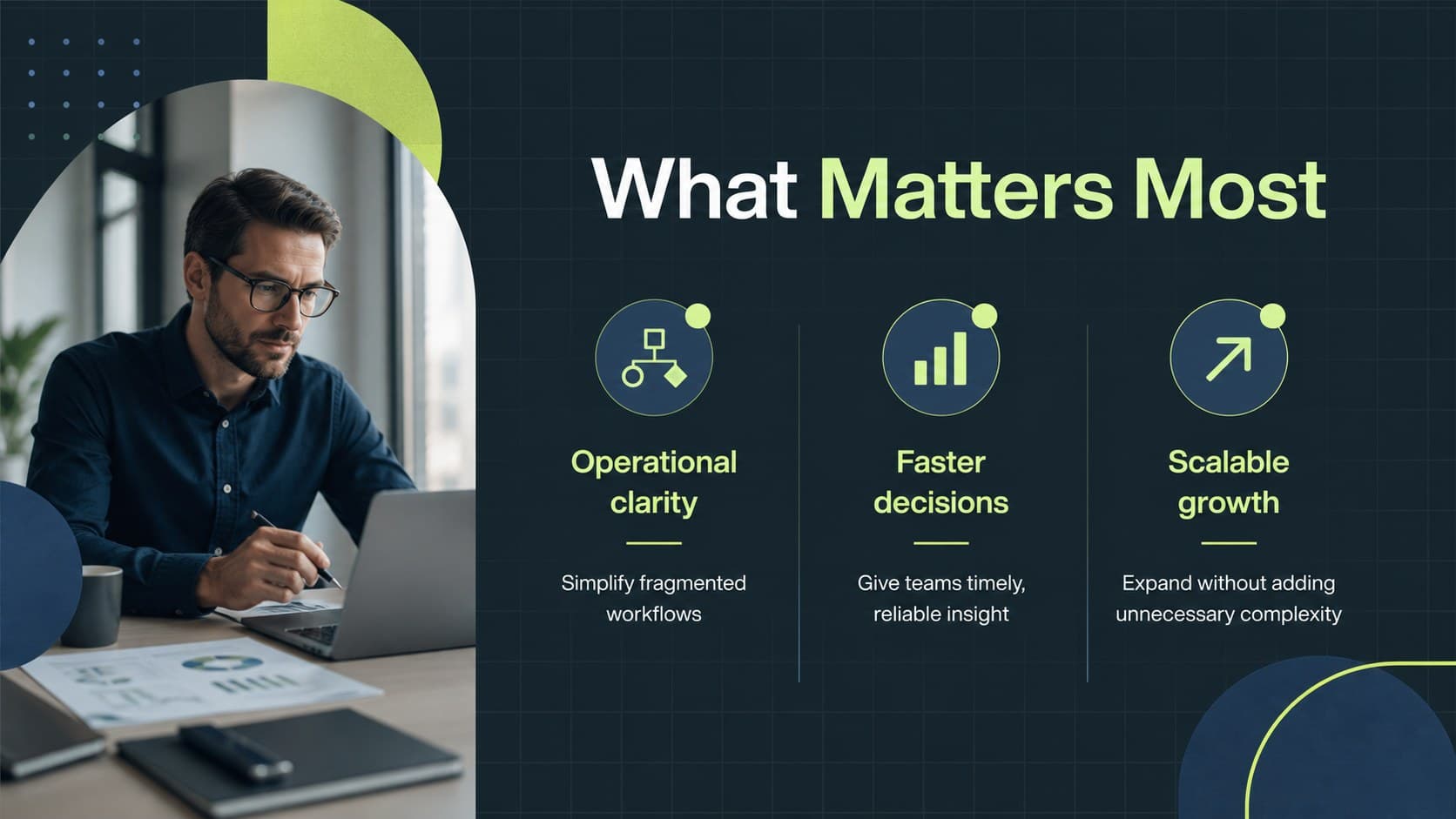 What Matters Most

Operational clarity

Simplify fragmented workflows

Faster decisions

Give teams timely, reliable insight

Scalable growth

Expand without adding unnecessary complexity